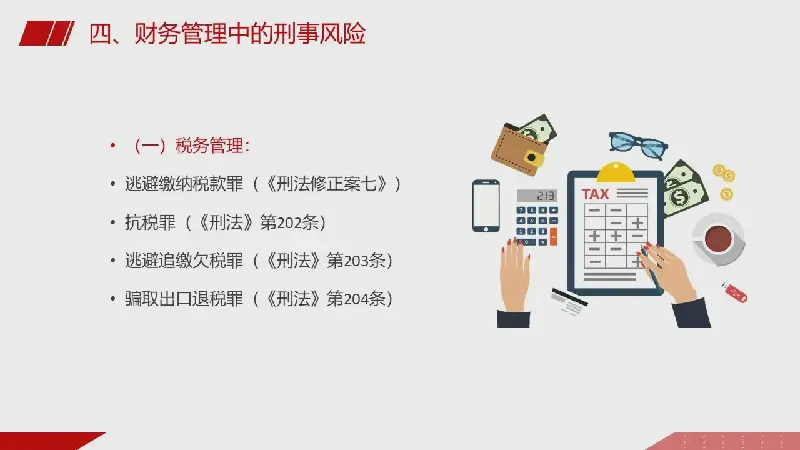 四、财务管理中的刑事风险

• （一）税务管理：

• 逃避缴纳税款罪（《刑法修正案七》）

• 抗税罪（《刑法》第202条）

• 逃避追缴欠税罪（《刑法》第203条）

• 骗取出口退税罪（《刑法》第204条）

213

TAX